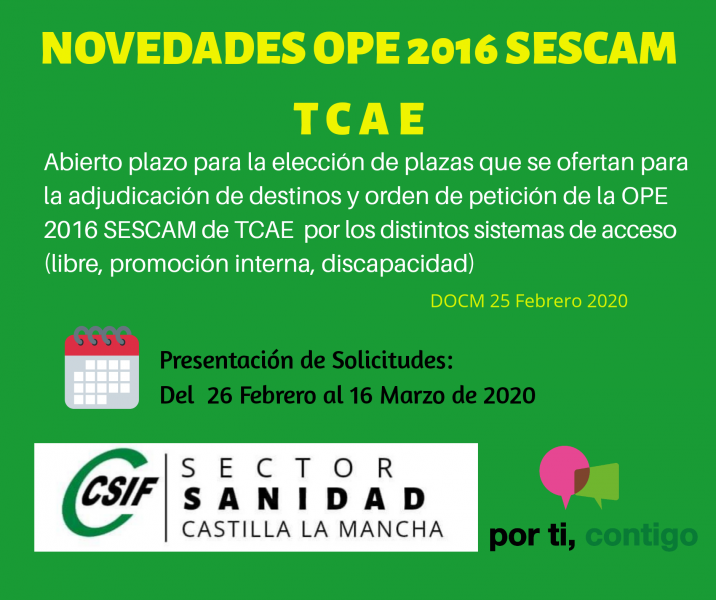 NOVEDADES OPE 2016 SESCAM

T C A E

Abierto plazo para la elección de plazas que se ofertan para la adjudicación de destinos y orden de petición de la OPE 2016 SESCAM de TCAE por los distintos sistemas de acceso (libre, promoción interna, discapacidad)

DOCM 25 Febrero 2020

Presentación de Solicitudes:
Del 26 Febrero al 16 Marzo de 2020

CSIF
SECTOR
SANIDAD
CASTILLA LA MANCHA

por ti, contigo